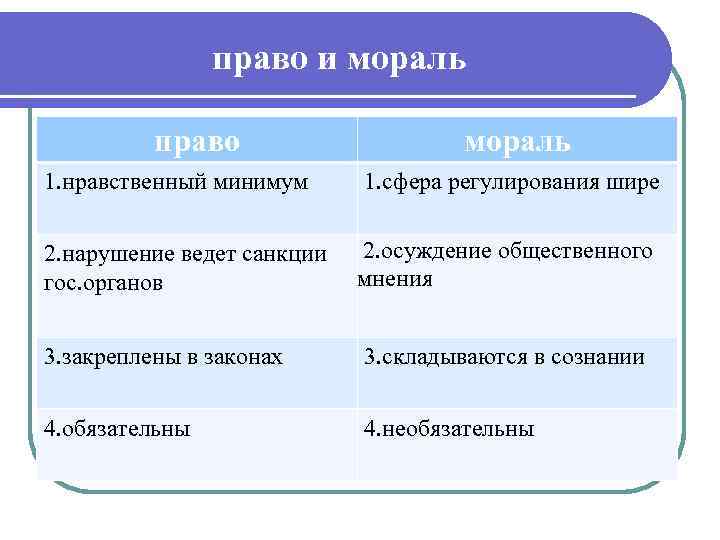 право и мораль

| право | мораль |
|---|---|
| 1.нравственный минимум | 1.сфера регулирования шире |
| 2.нарушение ведет санкции гос.органов | 2.осуждение общественного мнения |
| 3.закреплены в законах | 3.складываются в сознании |
| 4.обязательны | 4.необязательны |